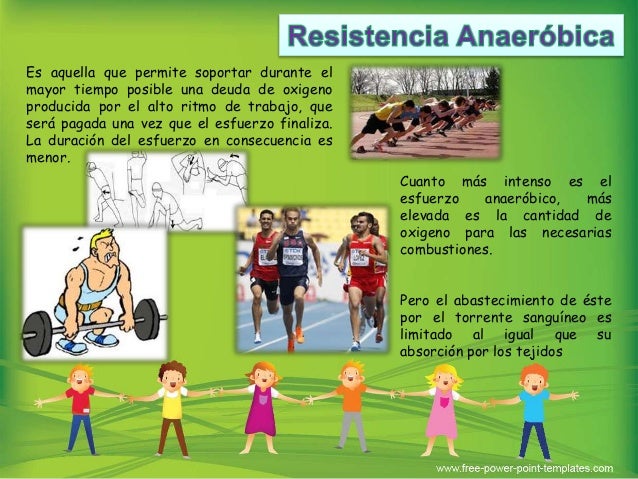 Resistencia Anaeróbica

Es aquella que permite soportar durante el mayor tiempo posible una deuda de oxigeno producida por el alto ritmo de trabajo, que será pagada una vez que el esfuerzo finaliza. La duración del esfuerzo en consecuencia es menor.

Cuanto más intenso es el esfuerzo anaeróbico, más elevada es la cantidad de oxigeno para las necesarias combustiones.

Pero el abastecimiento de éste por el torrente sanguíneo es limitado al igual que su absorción por los tejidos

www.free-power-point-templates.com